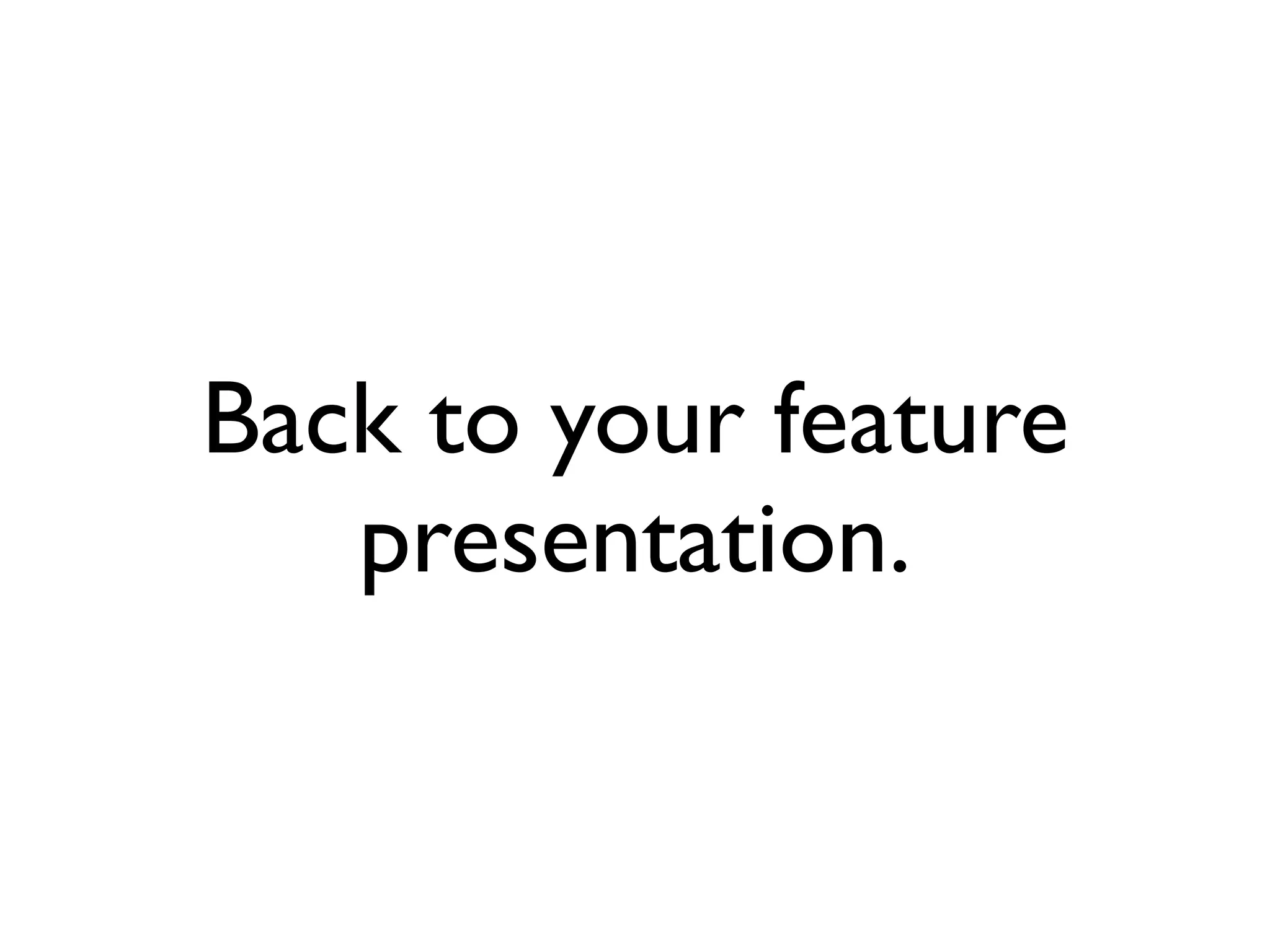 Back to your feature presentation.